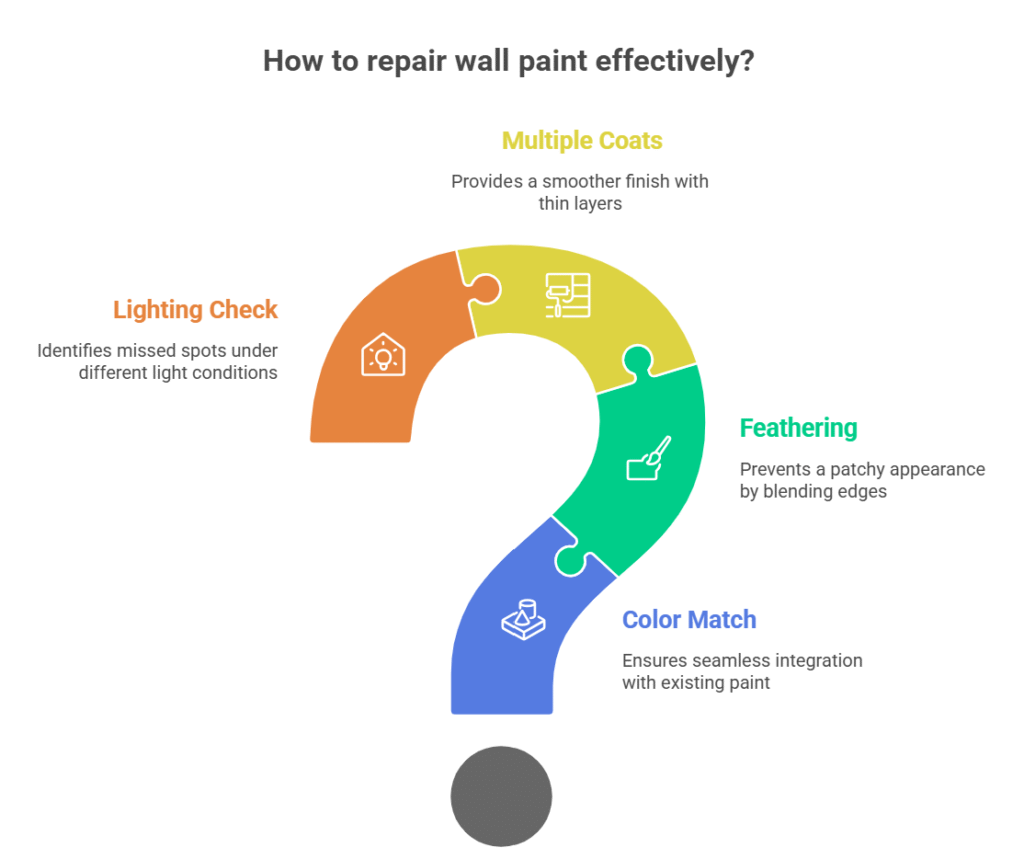 How to repair wall paint effectively?

Multiple Coats

Provides a smoother finish with thin layers

Lighting Check

Identifies missed spots under different light conditions

Feathering

Prevents a patchy appearance by blending edges

Color Match

Ensures seamless integration with existing paint